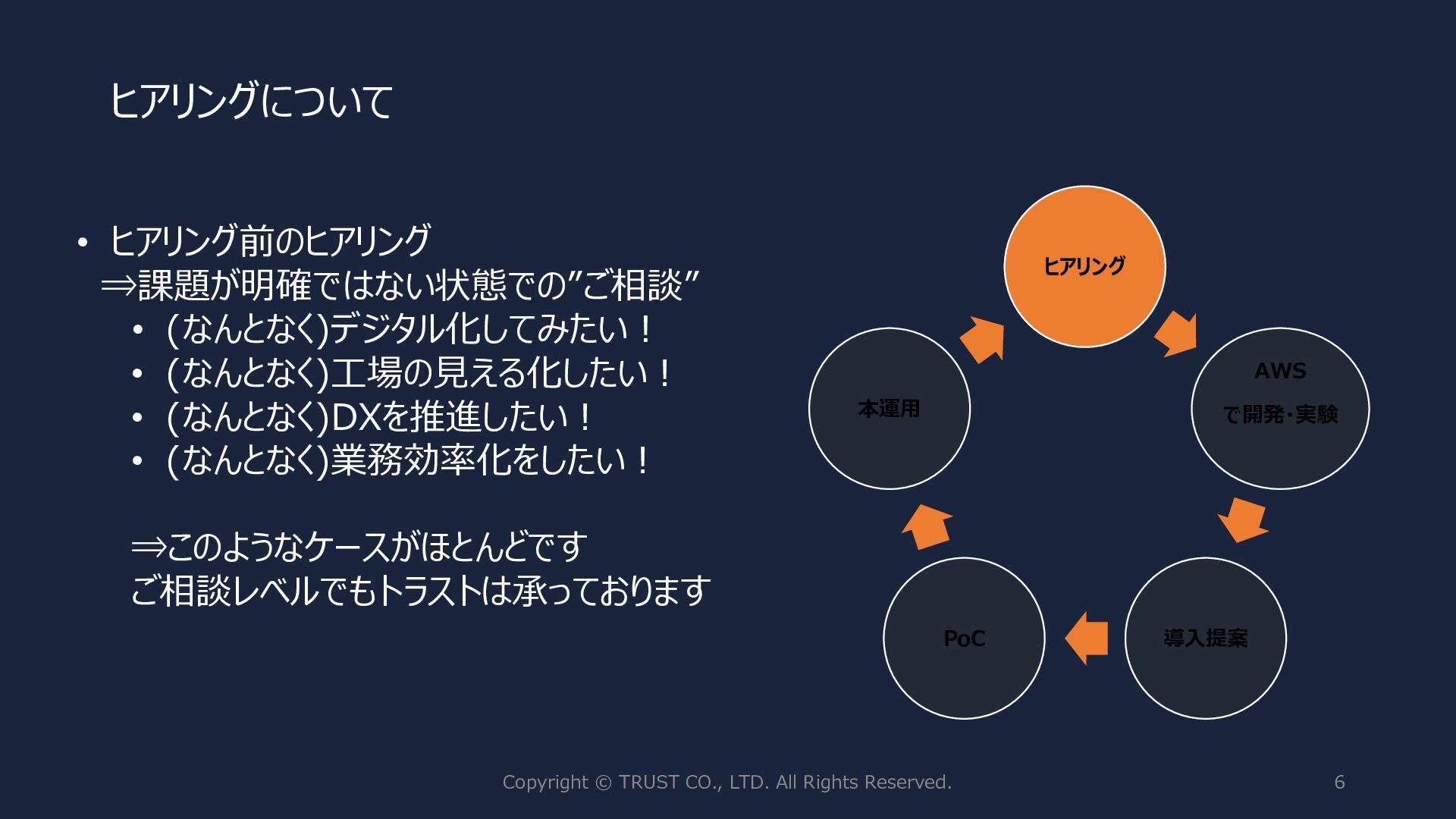 ヒアリングについて

• ヒアリング前のヒアリング
⇒課題が明確ではない状態での”ご相談”
 • (なんとなく)デジタル化してみたい！
 • (なんとなく)工場の見える化したい！
 • (なんとなく)DXを推進したい！
 • (なんとなく)業務効率化をしたい！

⇒このようなケースがほとんどです
ご相談レベルでもトラストは承っております

ヒアリング

AWS
で開発・実験

導入提案

PoC

本運用

Copyright © TRUST CO., LTD. All Rights Reserved.

6